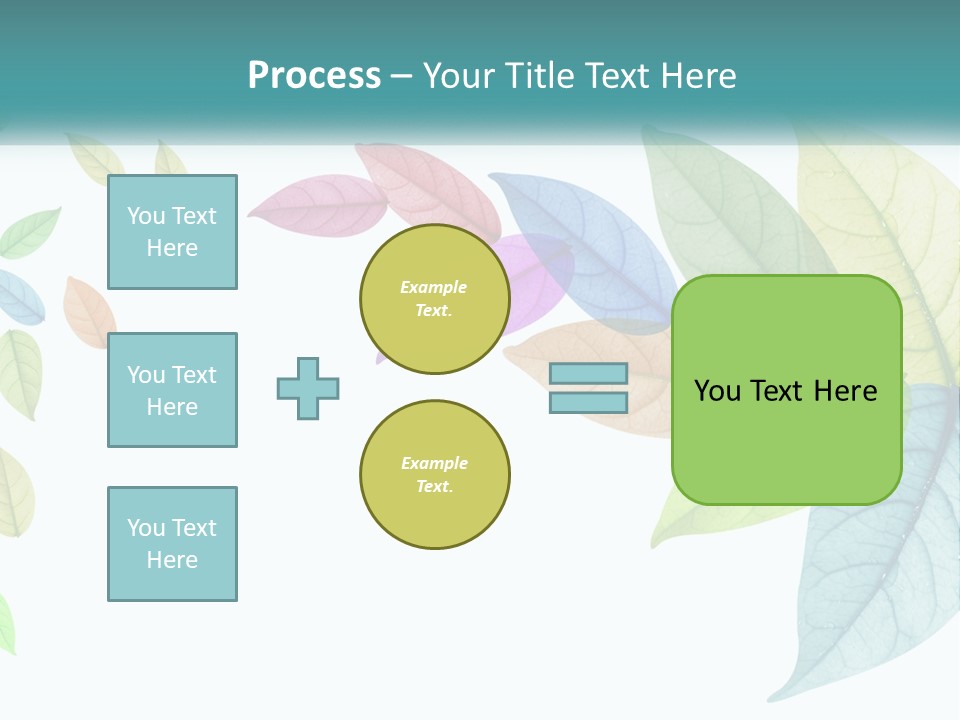 Process – Your Title Text Here

You Text Here

You Text Here

You Text Here

Example Text.

Example Text.

You Text Here